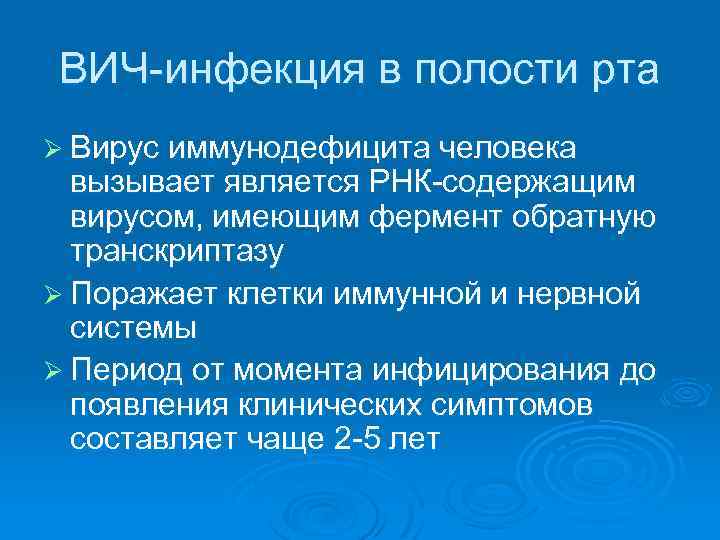 ВИЧ-инфекция в полости рта

➢ Вирус иммунодефицита человека вызывает является РНК-содержащим вирусом, имеющим фермент обратную транскриптазу

➢ Поражает клетки иммунной и нервной системы

➢ Период от момента инфицирования до появления клинических симптомов составляет чаще 2-5 лет